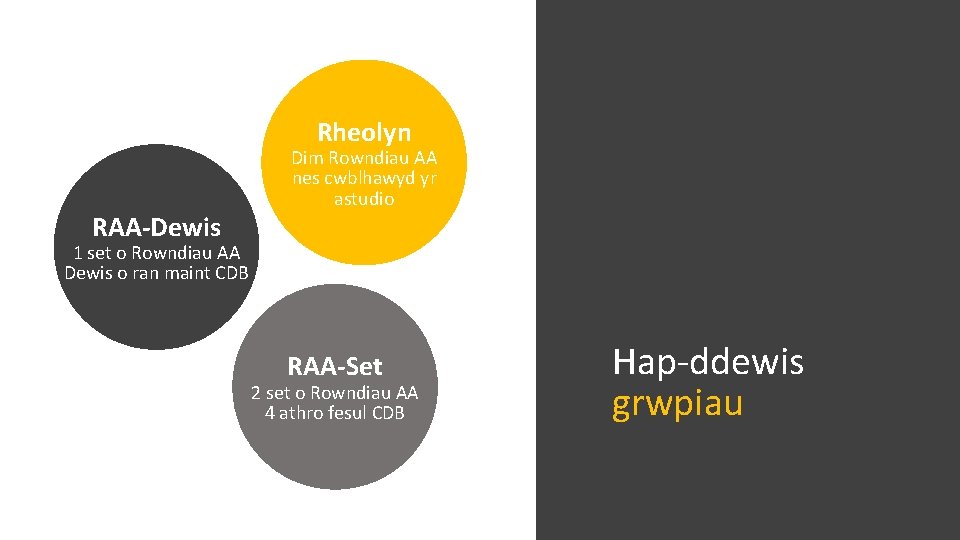 Rheolyn
Dim Rowndiau AA nes cwblhawyd yr astudio

RAA-Dewis
1 set o Rowndiau AA
Dewis o ran maint CDB

RAA-Set
2 set o Rowndiau AA
4 athro fesul CDB

Hap-ddewis grwpiau